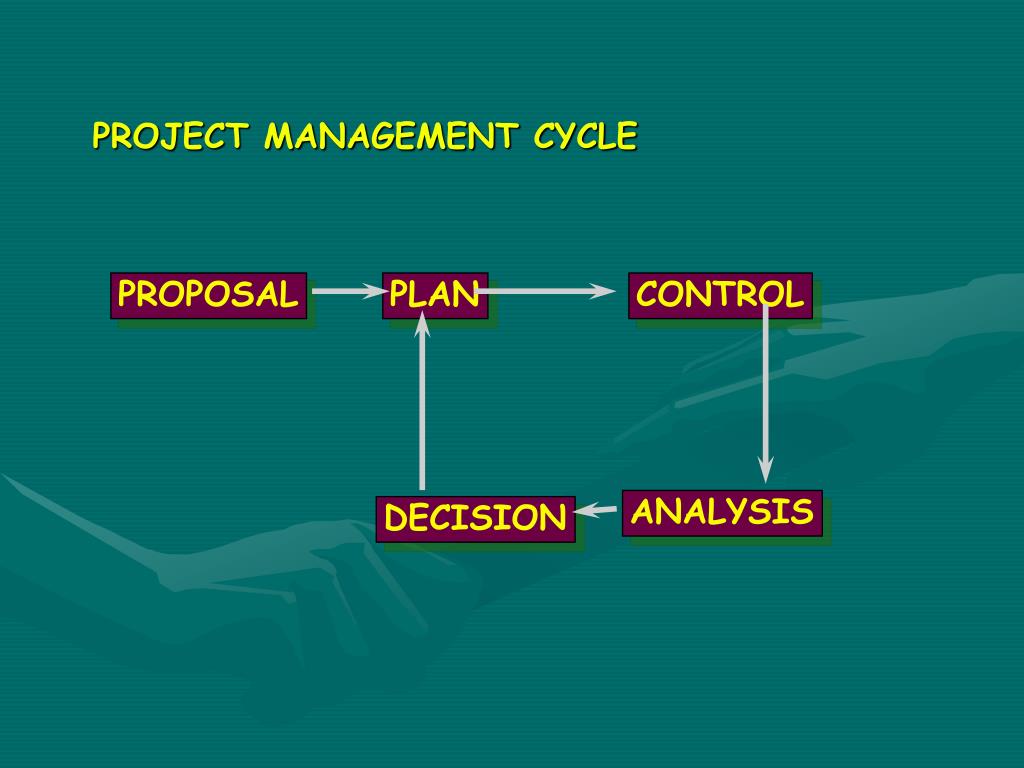 PROJECT MANAGEMENT CYCLE

PROPOSAL

PLAN

CONTROL

ANALYSIS

DECISION